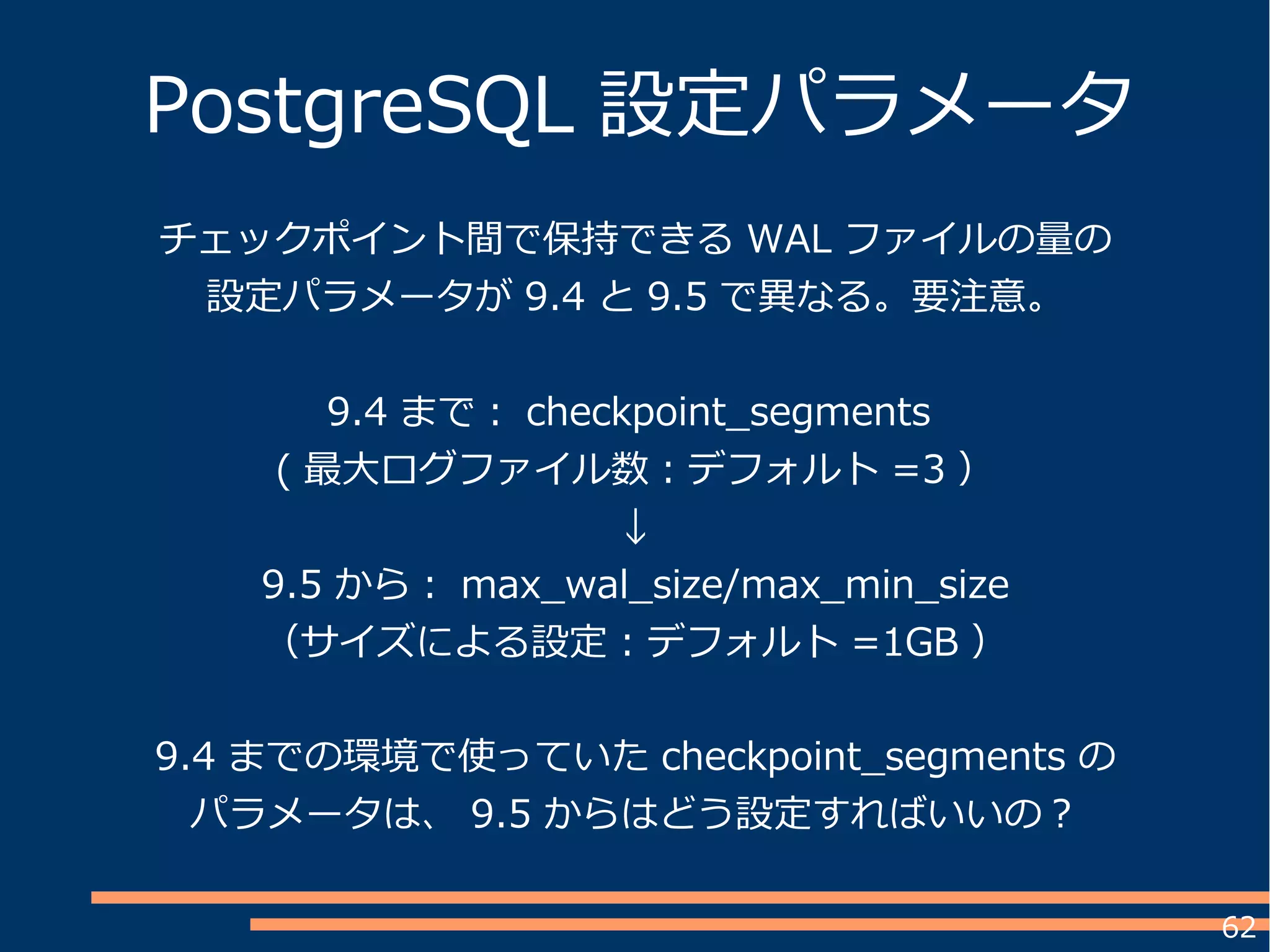 PostgreSQL 設定パラメータ

チェックポイント間で保持できる WAL ファイルの量の設定パラメータが 9.4 と 9.5 で異なる。要注意。

9.4 まで： checkpoint_segments
( 最大ログファイル数：デフォルト =3 ）
↓
9.5 から： max_wal_size/max_min_size
（サイズによる設定：デフォルト =1GB ）

9.4 までの環境で使っていた checkpoint_segments のパラメータは、 9.5 からはどう設定すればいいの？

62